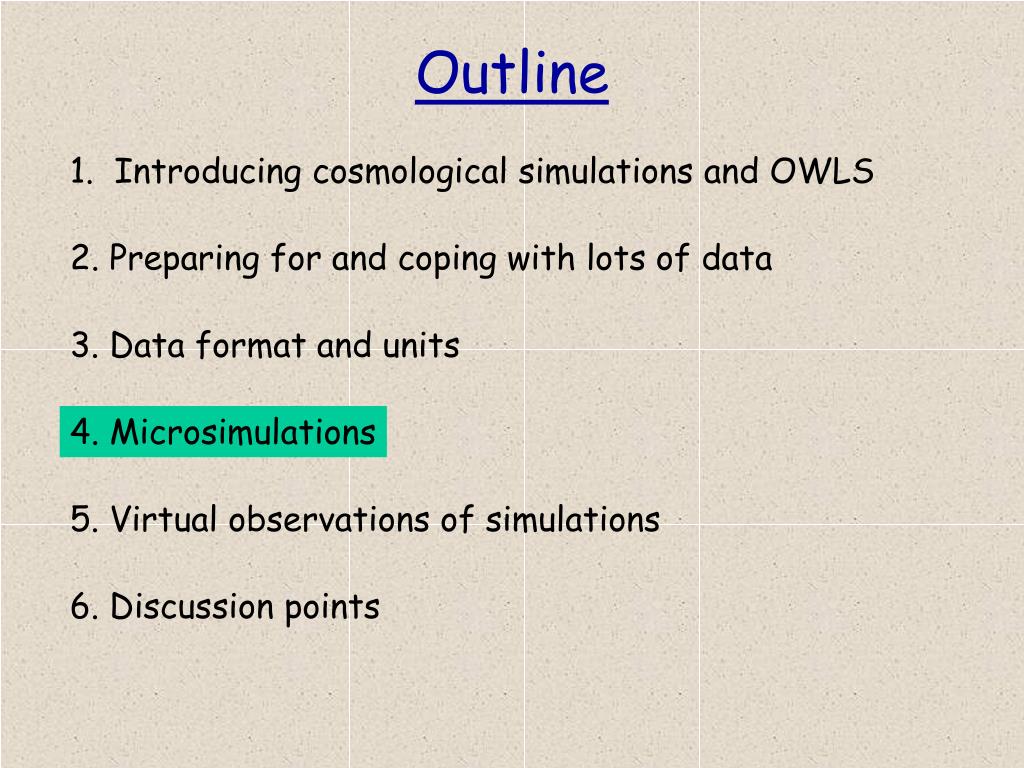 Outline

1. Introducing cosmological simulations and OWLS

2. Preparing for and coping with lots of data

3. Data format and units

4. Microsimulations

5. Virtual observations of simulations

6. Discussion points